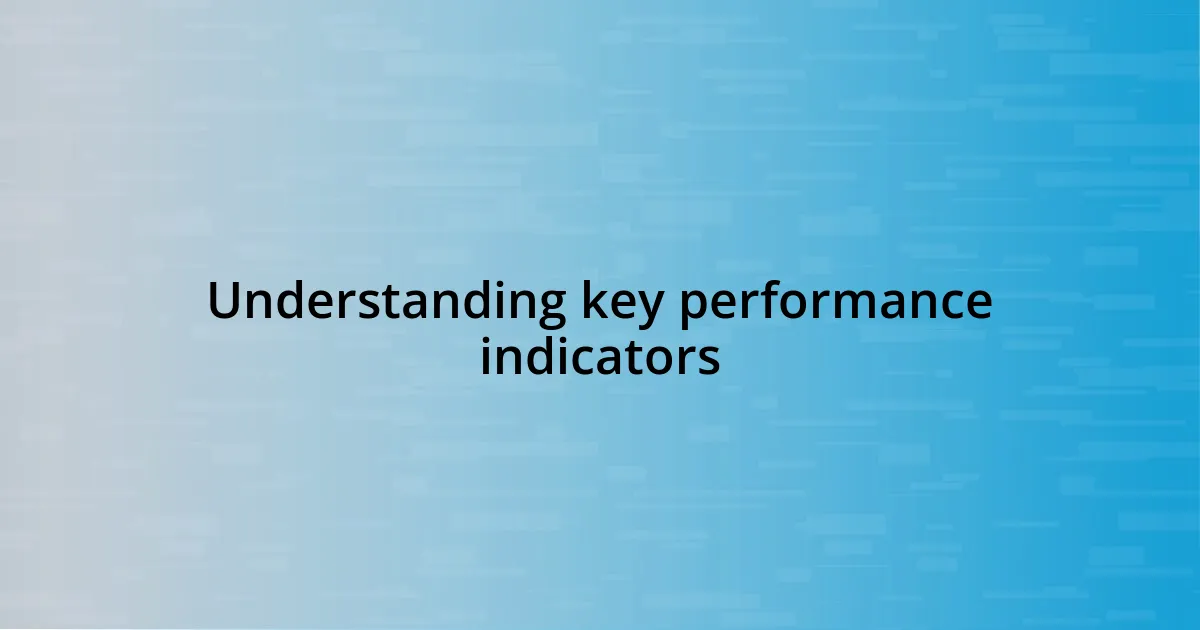 Understanding key performance indicators